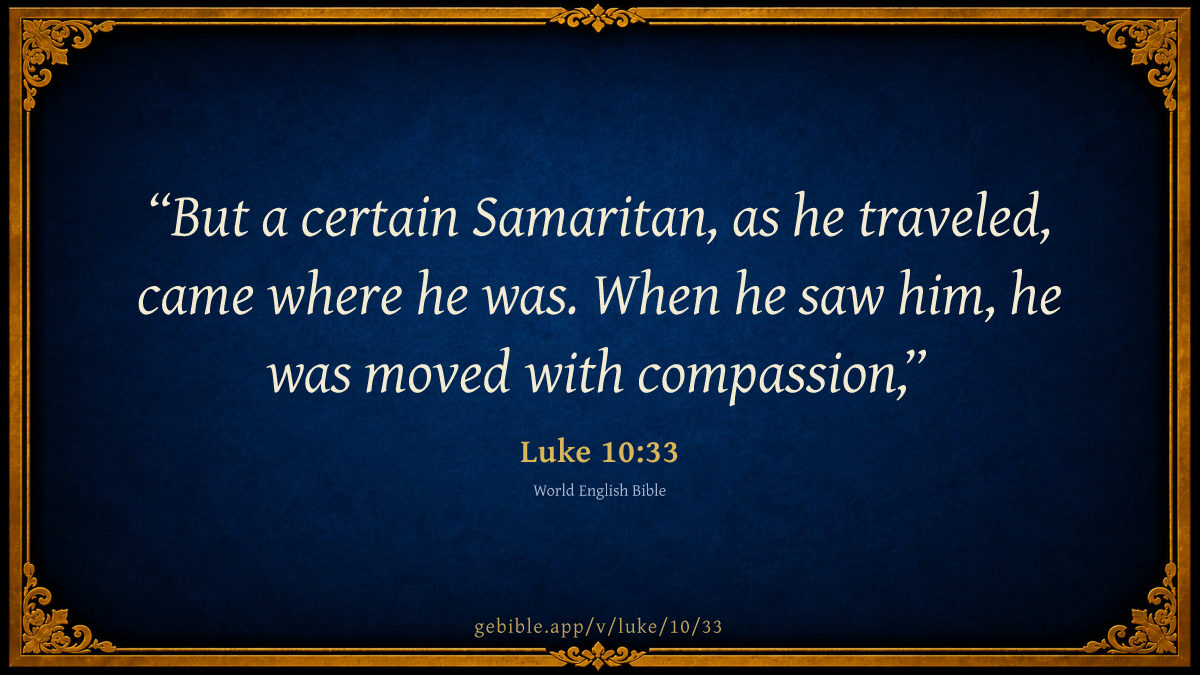 “But a certain Samaritan, as he traveled, came where he was. When he saw him, he was moved with compassion,”

Luke 10:33

World English Bible

gebible.app/v/luke/10/33